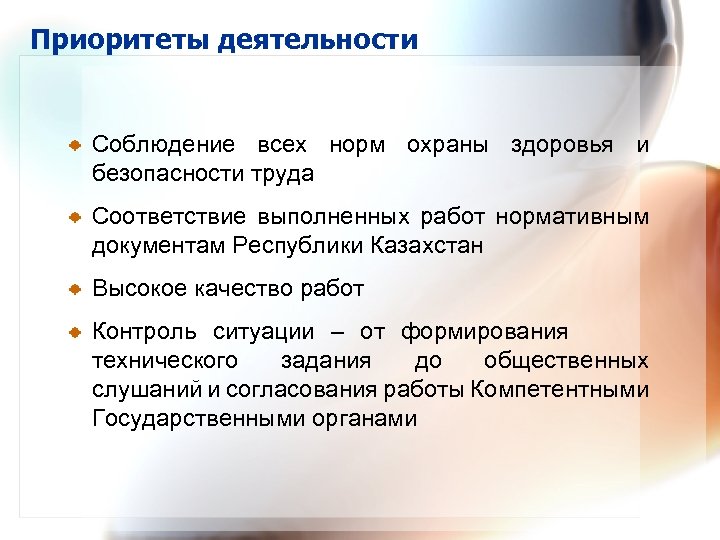 Приоритеты деятельности

Соблюдение всех норм охраны здоровья и безопасности труда

Соответствие выполненных работ нормативным документам Республики Казахстан

Высокое качество работ

Контроль ситуации – от формирования технического задания до общественных слушаний и согласования работы Компетентными Государственными органами